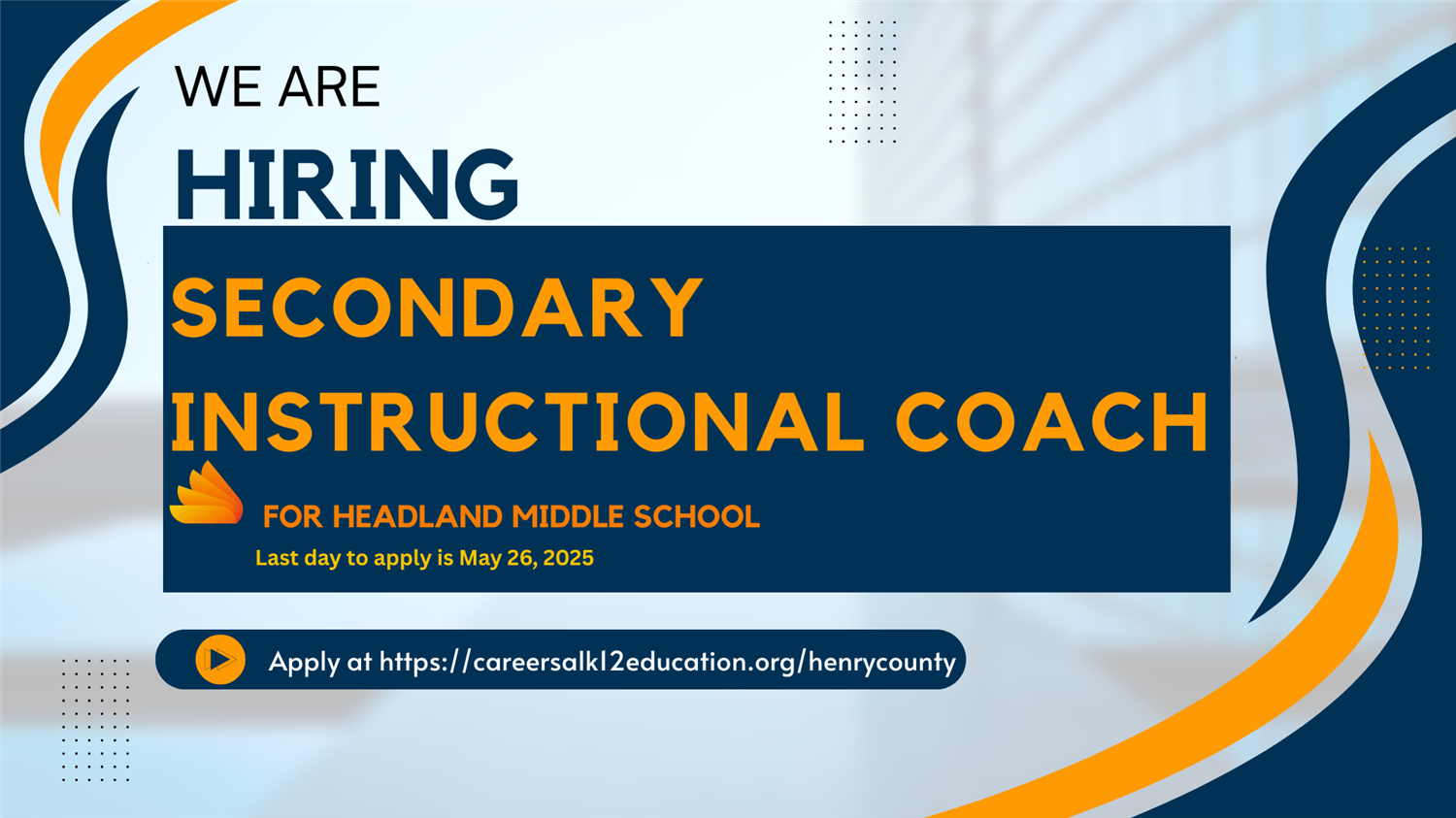 WE ARE
HIRING

SECONDARY INSTRUCTIONAL COACH

FOR HEADLAND MIDDLE SCHOOL
Last day to apply is May 26, 2025

Apply at https://careersalk12education.org/henrycounty